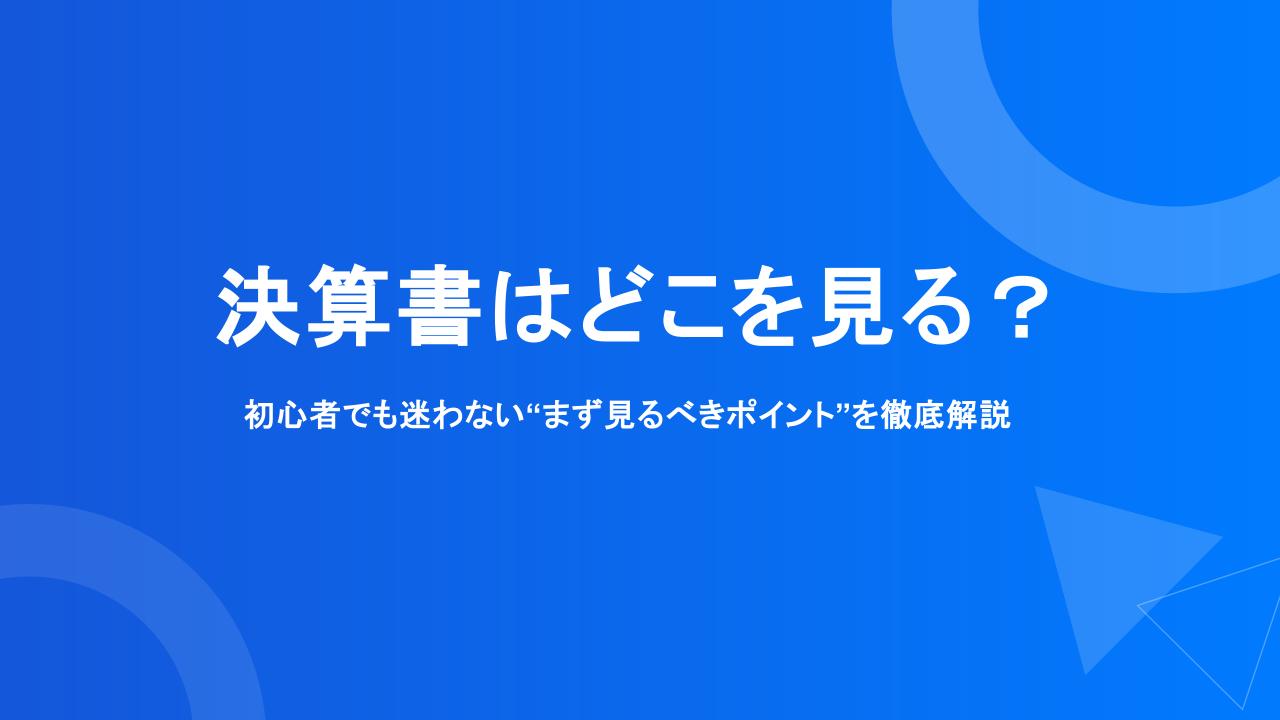 決算書はどこを見る？

初心者でも迷わない“まず見るべきポイント”を徹底解説